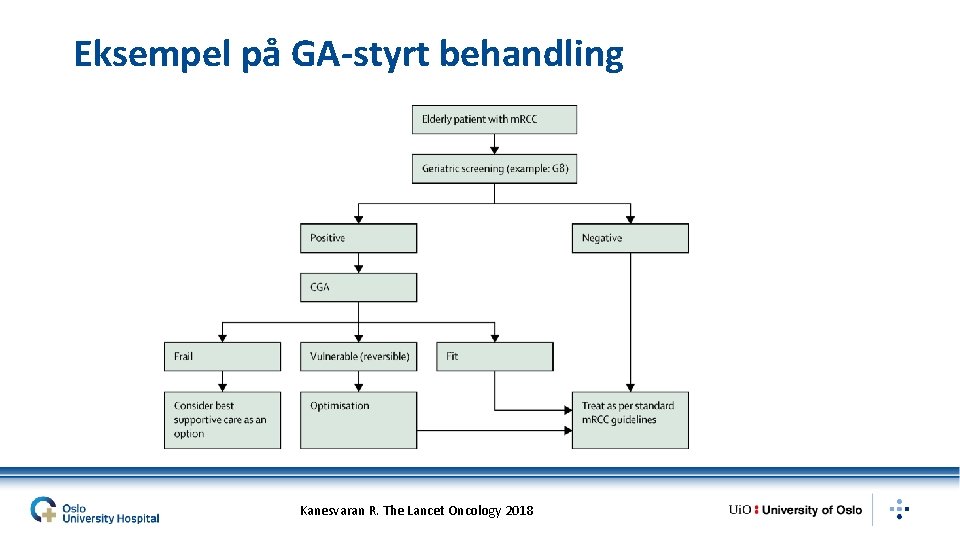 Eksempel på GA-styrt behandling

Elderly patient with mRCC

Geriatric screening (example: G8)

Positive

Negative

CGA

Frail

Vulnerable (reversible)

Fit

Consider best supportive care as an option

Optimisation

Treat as per standard mRCC guidelines

Oslo University Hospital

Kanesvaran R. The Lancet Oncology 2018

UiO : University of Oslo